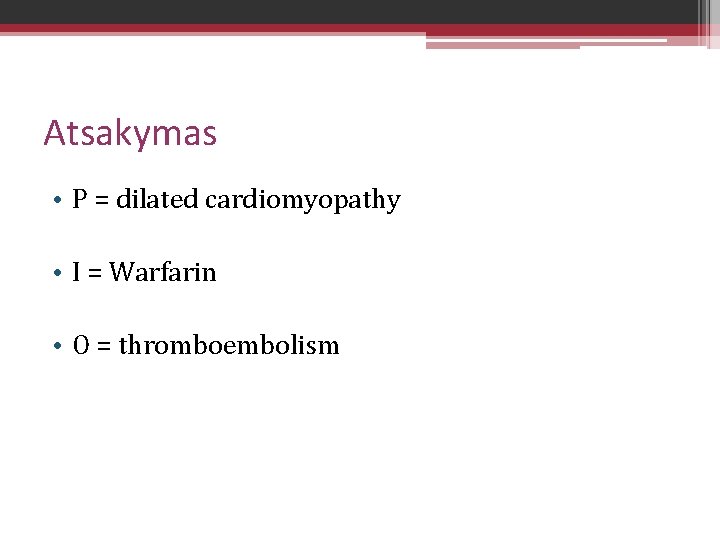 Atsakymas

• P = dilated cardiomyopathy

• I = Warfarin

• O = thromboembolism